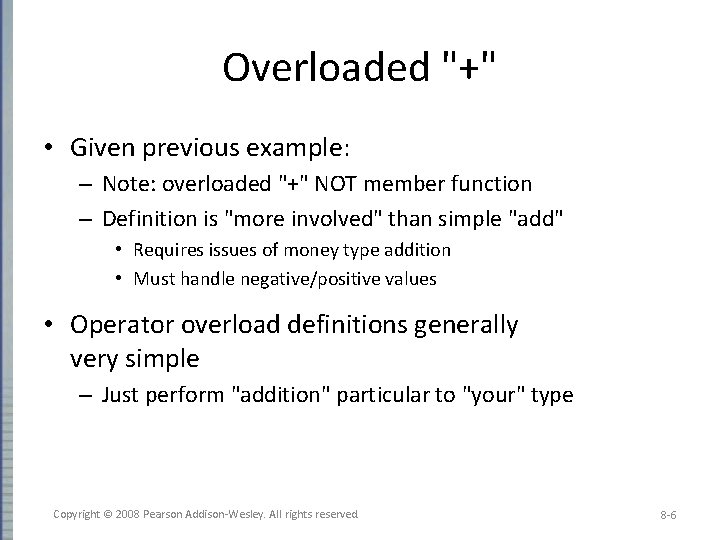 Overloaded "+"

• Given previous example:
– Note: overloaded "+" NOT member function
– Definition is "more involved" than simple "add"
• Requires issues of money type addition
• Must handle negative/positive values

• Operator overload definitions generally very simple
– Just perform "addition" particular to "your" type

Copyright © 2008 Pearson Addison-Wesley. All rights reserved

8-6